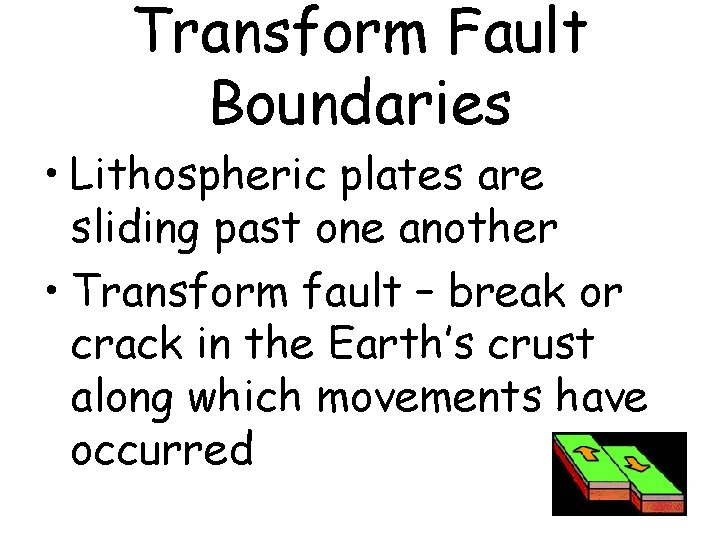 Transform Fault Boundaries

• Lithospheric plates are sliding past one another

• Transform fault – break or crack in the Earth's crust along which movements have occurred